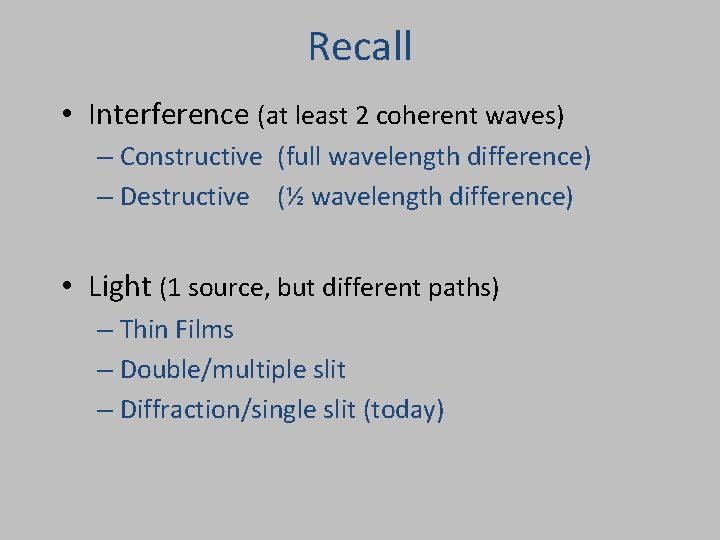 Recall

• Interference (at least 2 coherent waves)
– Constructive (full wavelength difference)
– Destructive (½ wavelength difference)

• Light (1 source, but different paths)
– Thin Films
– Double/multiple slit
– Diffraction/single slit (today)